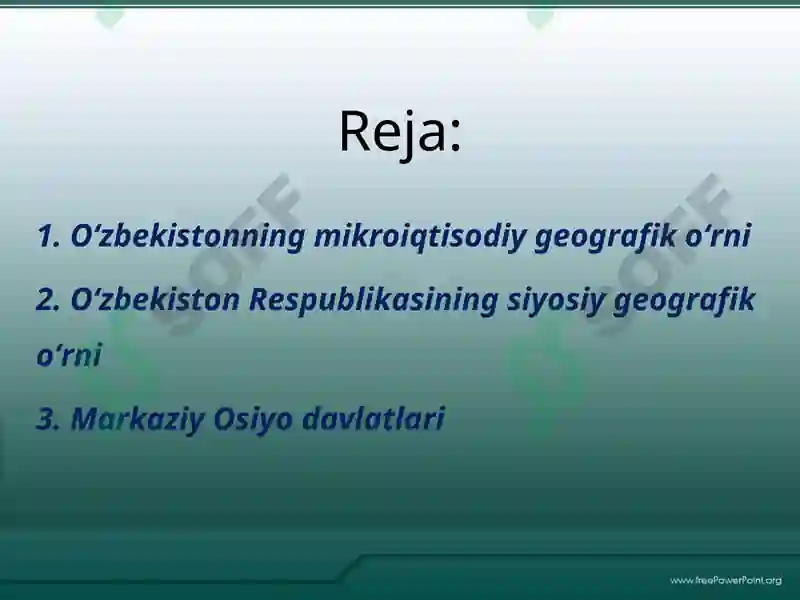 Reja:

1. O‘zbekistonning mikroiqtisodiy geografik o‘rni

2. O‘zbekiston Respublikasining siyosiy geografik o‘rni

3. Markaziy Osiyo davlatlari

SOFF

SOFF

www.freePowerPoint.org